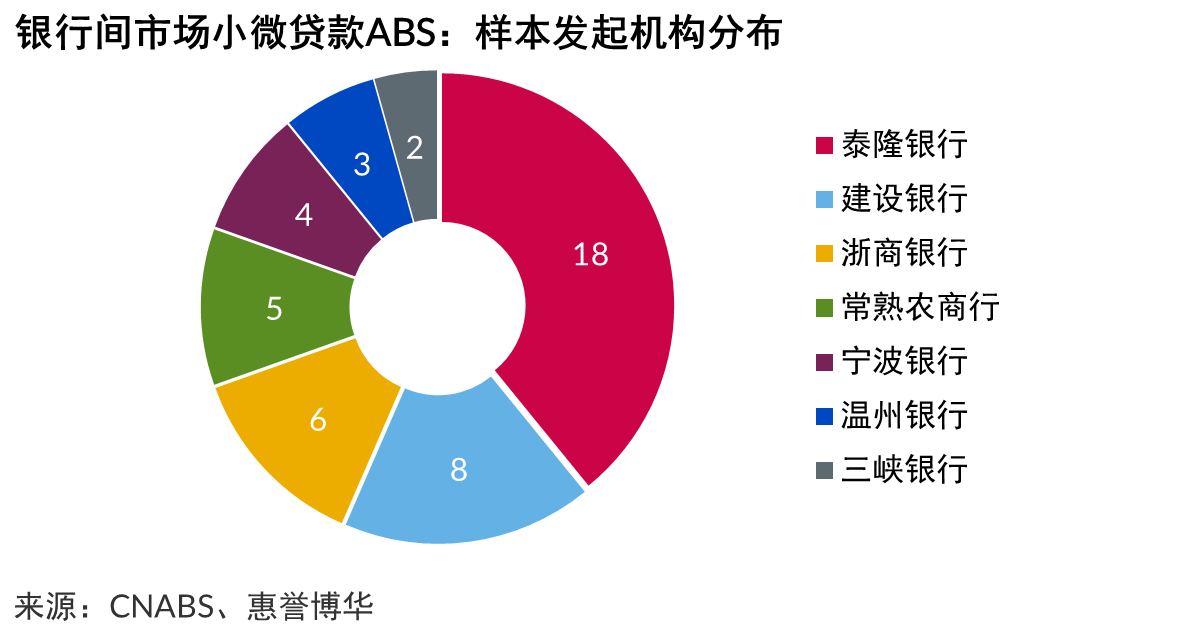 银行间市场小微贷款ABS：样本发起机构分布

18
8
6
5
4
3
2

泰隆银行
建设银行
浙商银行
常熟农商行
宁波银行
温州银行
三峡银行

来源：CNABS、惠誉博华